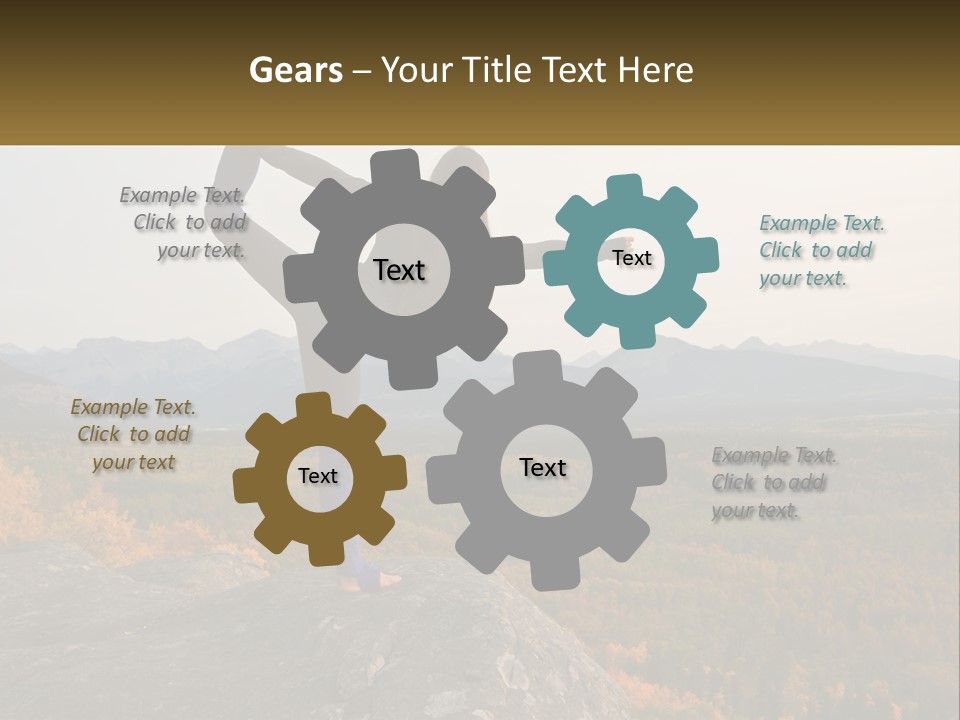 Gears – Your Title Text Here

Example Text. Click to add your text.

Text

Text

Example Text. Click to add your text.

Example Text. Click to add your text

Text

Text

Example Text. Click to add your text.